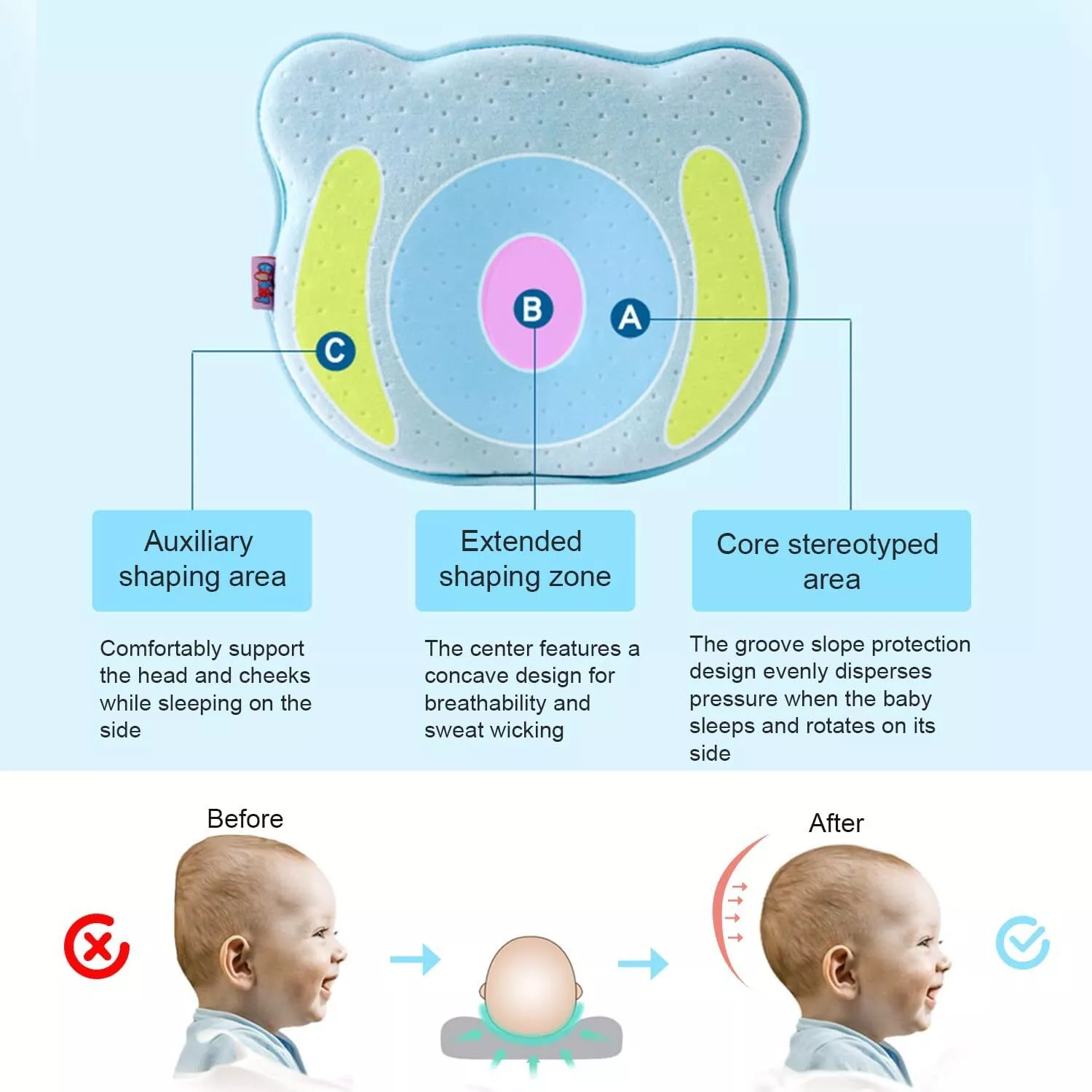 B

A

C

Auxiliary shaping area

Comfortably support the head and cheeks while sleeping on the side

Extended shaping zone

The center features a concave design for breathability and sweat wicking

Core stereotyped area

The groove slope protection design evenly disperses pressure when the baby sleeps and rotates on its side

Before

After